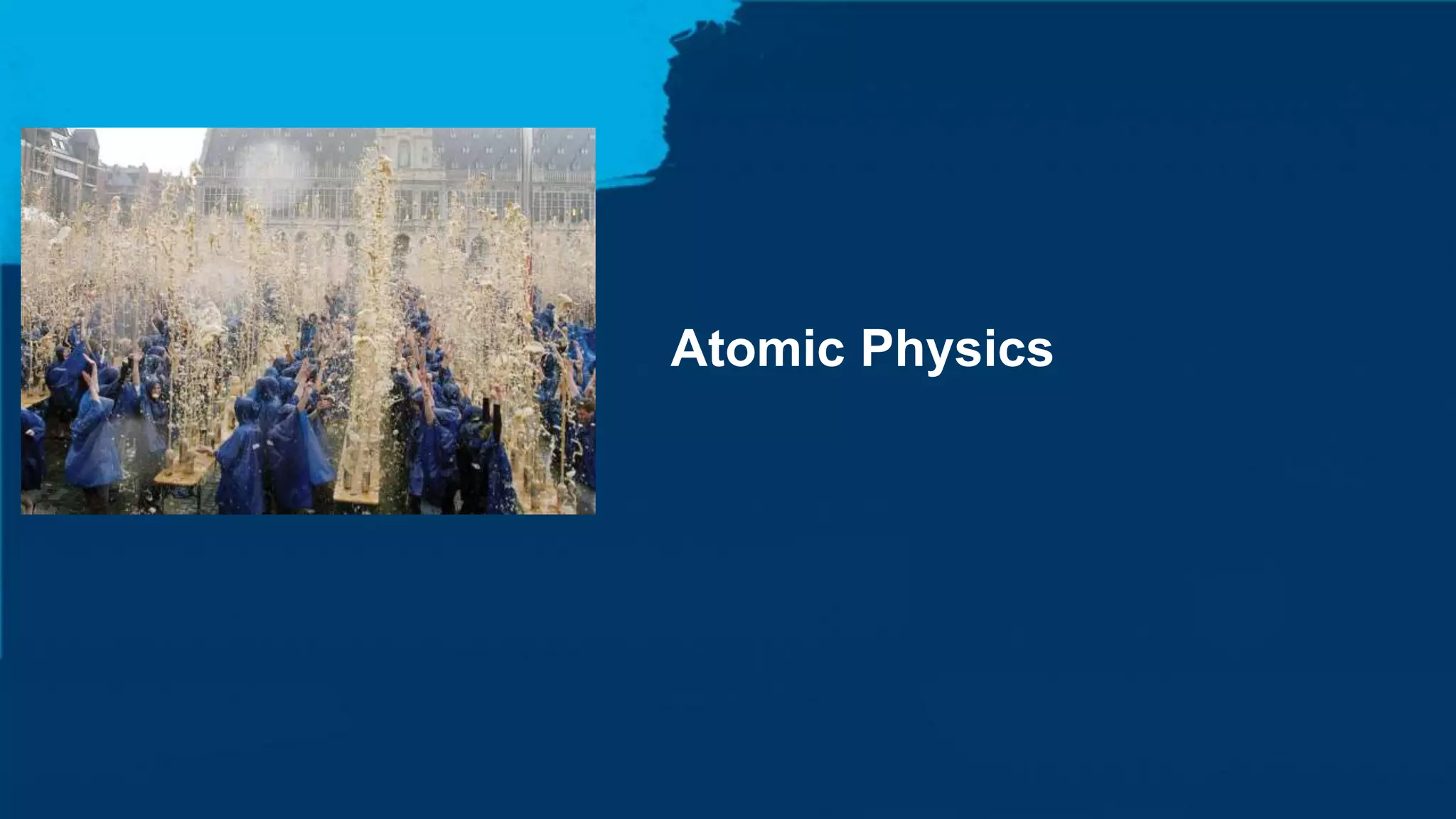 Atomic Physics